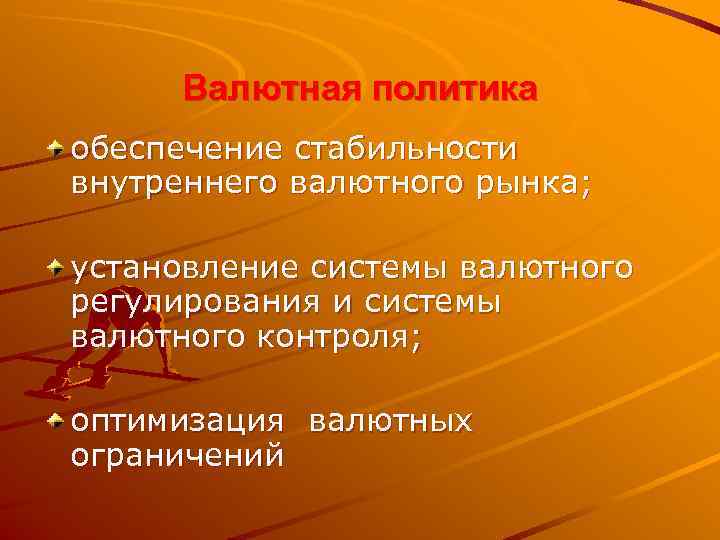 Валютная политика

обеспечение стабильности внутреннего валютного рынка;

установление системы валютного регулирования и системы валютного контроля;

оптимизация валютных ограничений